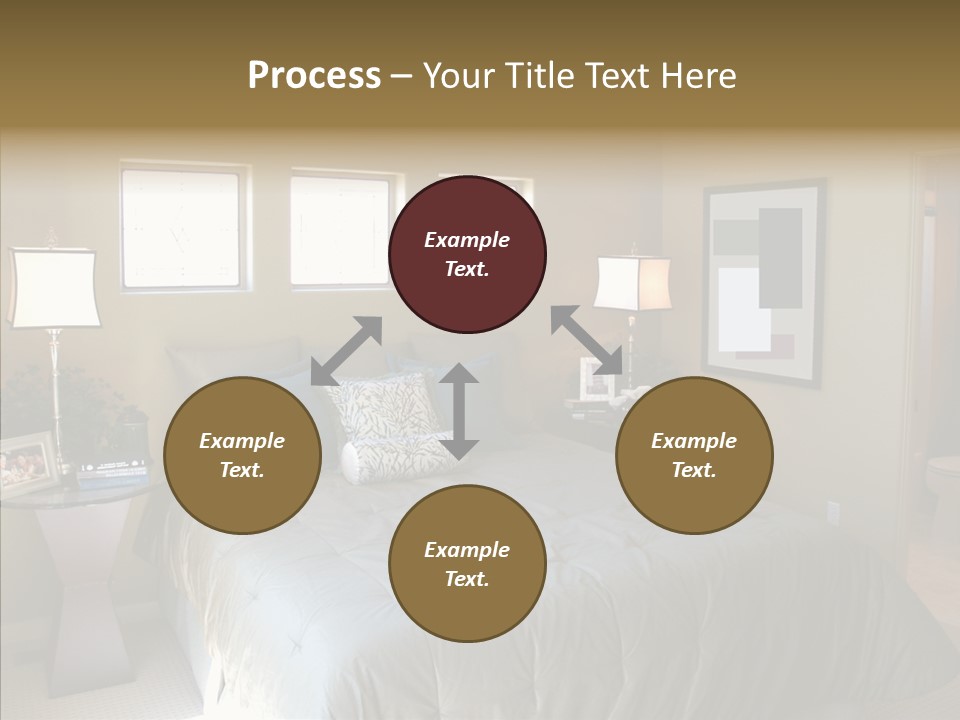 Process – Your Title Text Here

Example Text.

Example Text.

Example Text.

Example Text.